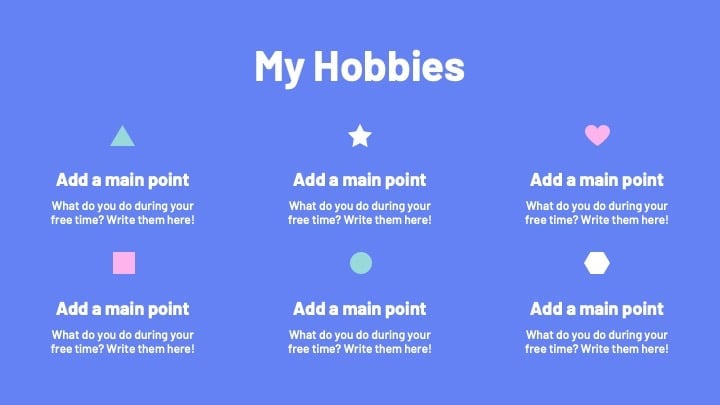 My Hobbies

Add a main point
What do you do during your free time? Write them here!

Add a main point
What do you do during your free time? Write them here!

Add a main point
What do you do during your free time? Write them here!

Add a main point
What do you do during your free time? Write them here!

Add a main point
What do you do during your free time? Write them here!

Add a main point
What do you do during your free time? Write them here!